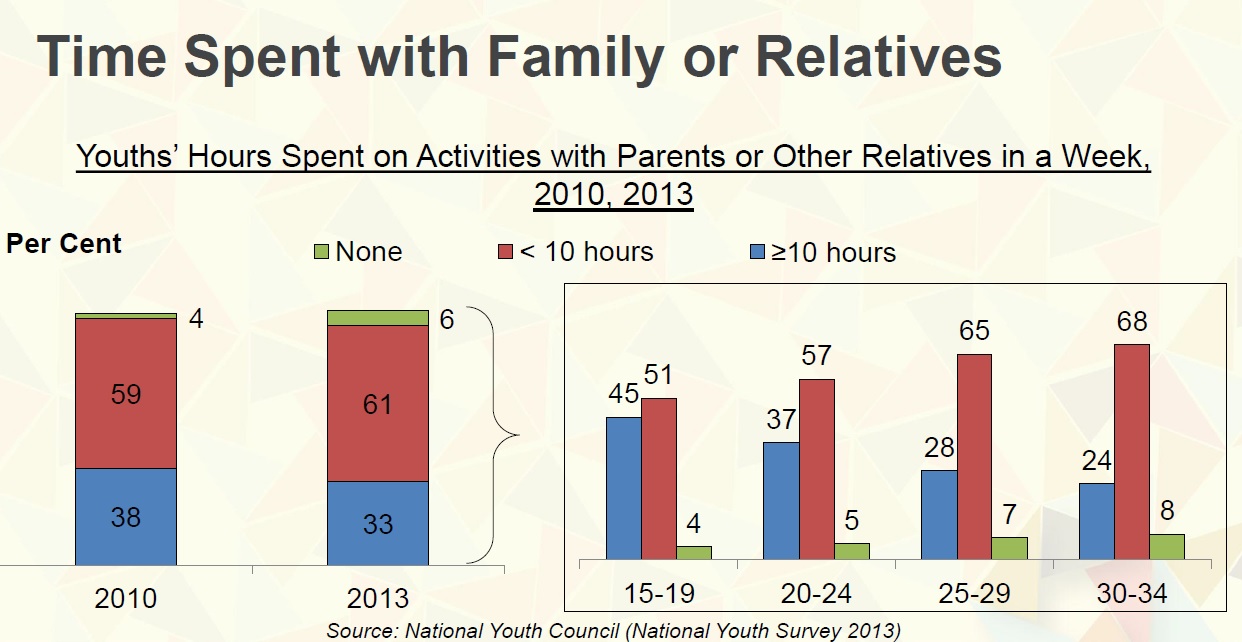 Time Spent with Family or Relatives

Youths' Hours Spent on Activities with Parents or Other Relatives in a Week, 2010, 2013

Per Cent

None
< 10 hours
≥10 hours

4
59
38
2010

6
61
33
2013

45
51
4
15-19

37
57
5
20-24

28
65
7
25-29

24
68
8
30-34

Source: National Youth Council (National Youth Survey 2013)